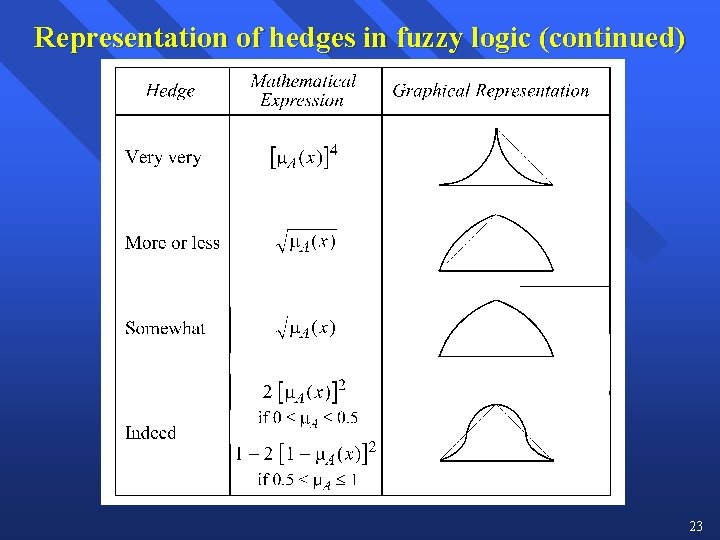 Representation of hedges in fuzzy logic (continued)

| Hedge | Mathematical Expression | Graphical Representation |
|---|---|---|
| Very very | $[\mu_A(x)]^4$ | |
| More or less | $\sqrt{\mu_A(x)}$ | |
| Somewhat | $\sqrt{\mu_A(x)}$ | |
| Indeed | $2[\mu_A(x)]^2$ if $0 < \mu_A < 0.5$ $1 - 2[1 - \mu_A(x)]^2$ if $0.5 < \mu_A \leq 1$ | |

23